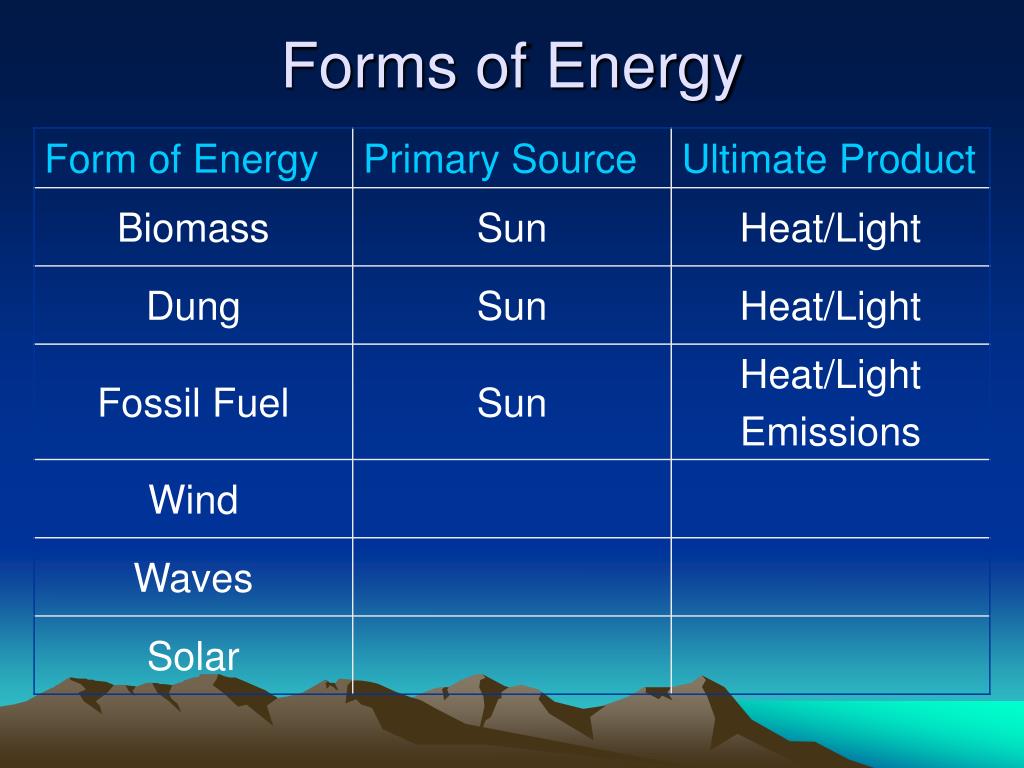 Forms of Energy

| Form of Energy | Primary Source | Ultimate Product |
|---|---|---|
| Biomass | Sun | Heat/Light |
| Dung | Sun | Heat/Light |
| Fossil Fuel | Sun | Heat/Light Emissions |
| Wind | | |
| Waves | | |
| Solar | | |